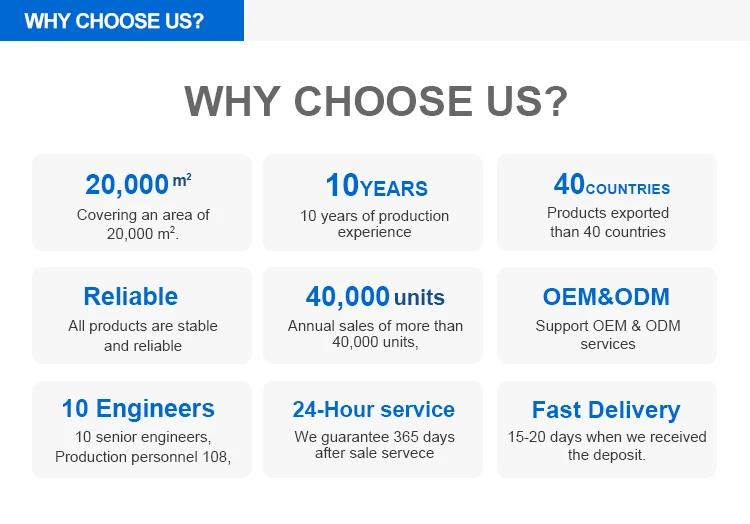 WHY CHOOSE US?

WHY CHOOSE US?

20,000 $m^2$
Covering an area of 20,000 $m^2$.

10YEARS
10 years of production experience

40COUNTRIES
Products exported than 40 countries

Reliable
All products are stable and reliable

40,000 units
Annual sales of more than 40,000 units,

OEM&ODM
Support OEM & ODM services

10 Engineers
10 senior engineers, Production personnel 108,

24-Hour service
We guarantee 365 days after sale servece

Fast Delivery
15-20 days when we received the deposit.